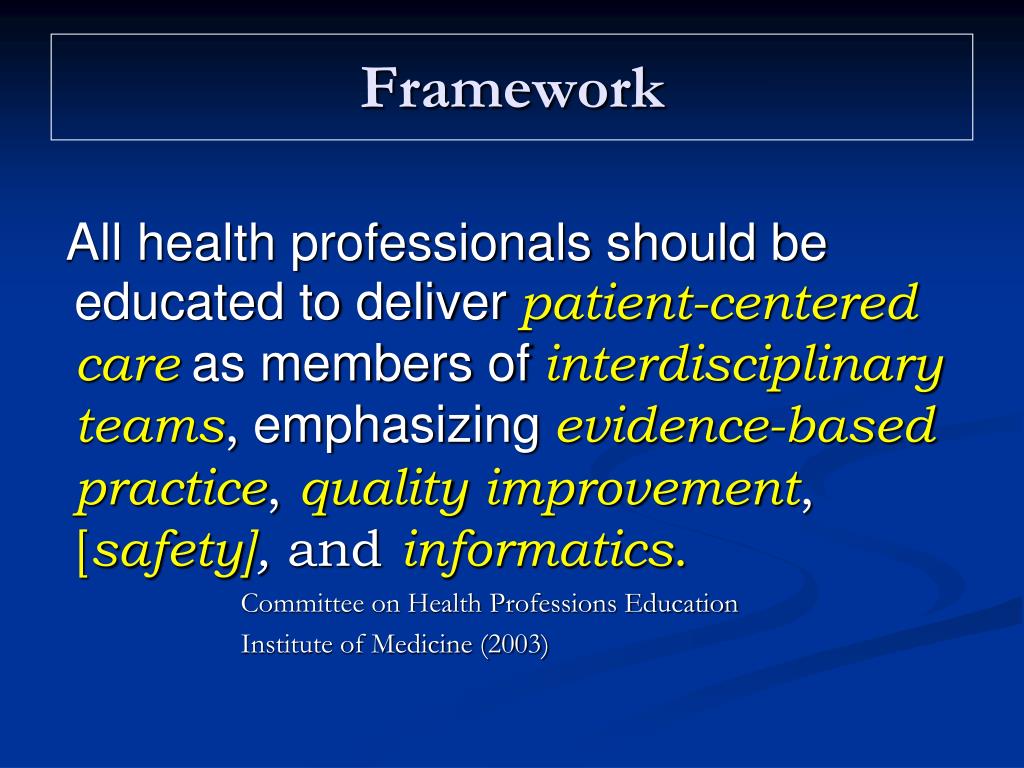 Framework

All health professionals should be educated to deliver patient-centered care as members of interdisciplinary teams, emphasizing evidence-based practice, quality improvement, [safety], and informatics.

Committee on Health Professions Education
Institute of Medicine (2003)